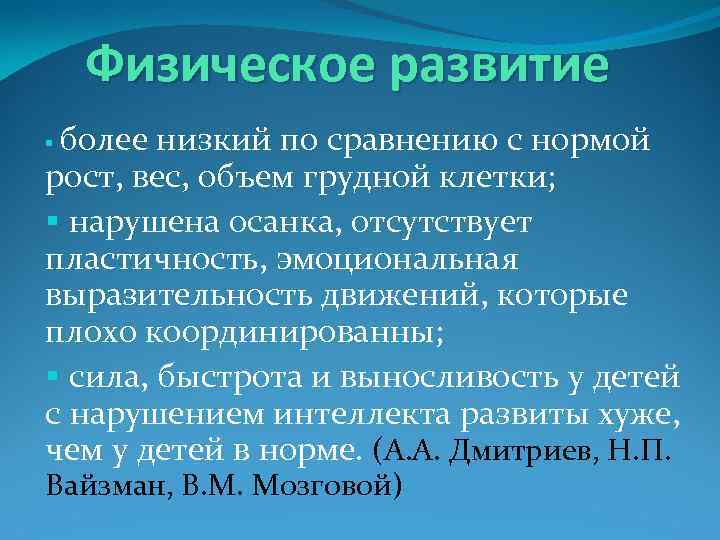 Физическое развитие

▪ более низкий по сравнению с нормой рост, вес, объем грудной клетки;

▪ нарушена осанка, отсутствует пластичность, эмоциональная выразительность движений, которые плохо координированны;

▪ сила, быстрота и выносливость у детей с нарушением интеллекта развиты хуже, чем у детей в норме. (А.А. Дмитриев, Н.П. Вайзман, В.М. Мозговой)